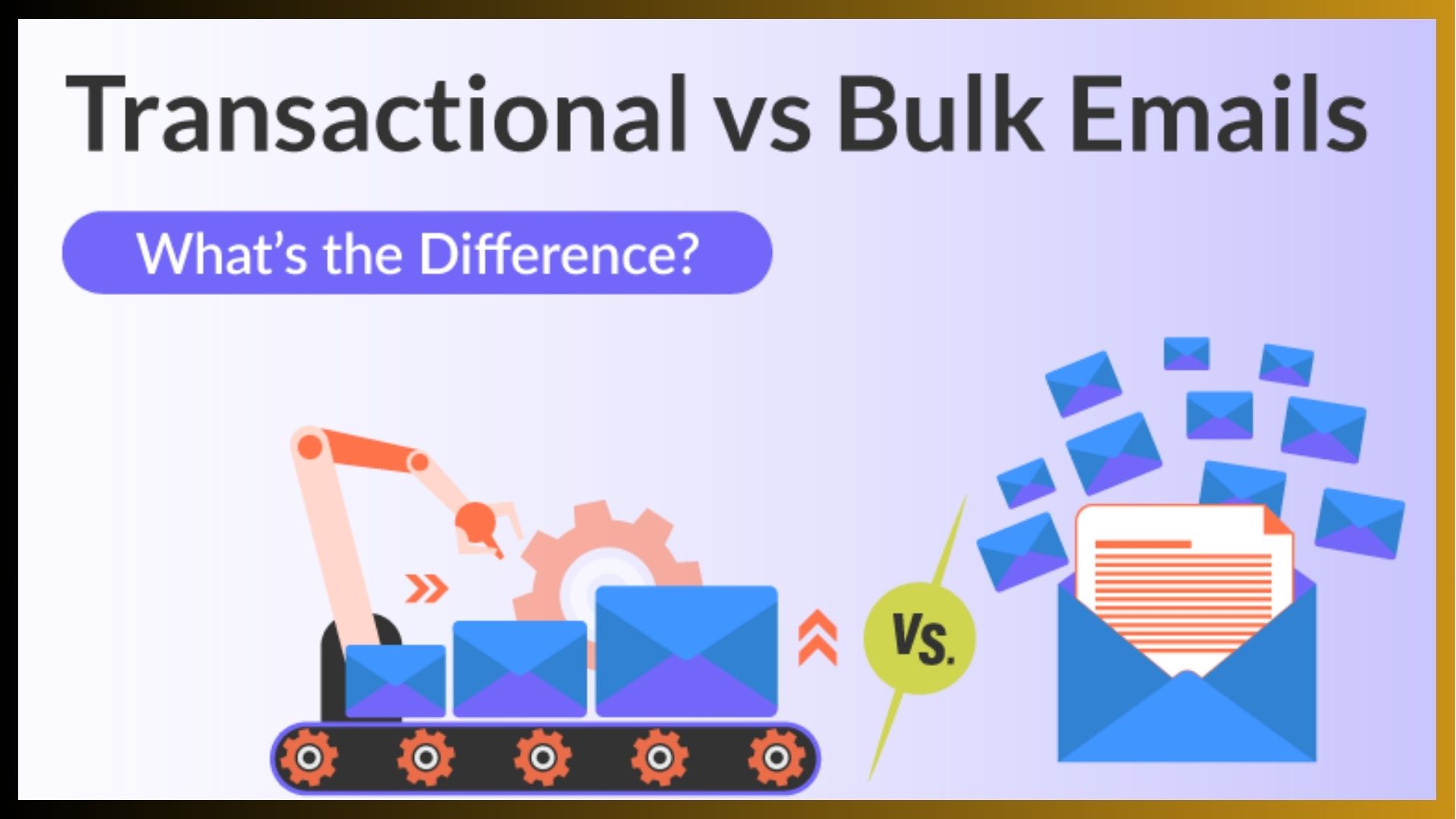 Transactional vs Bulk Emails

What's the Difference?

Vs.